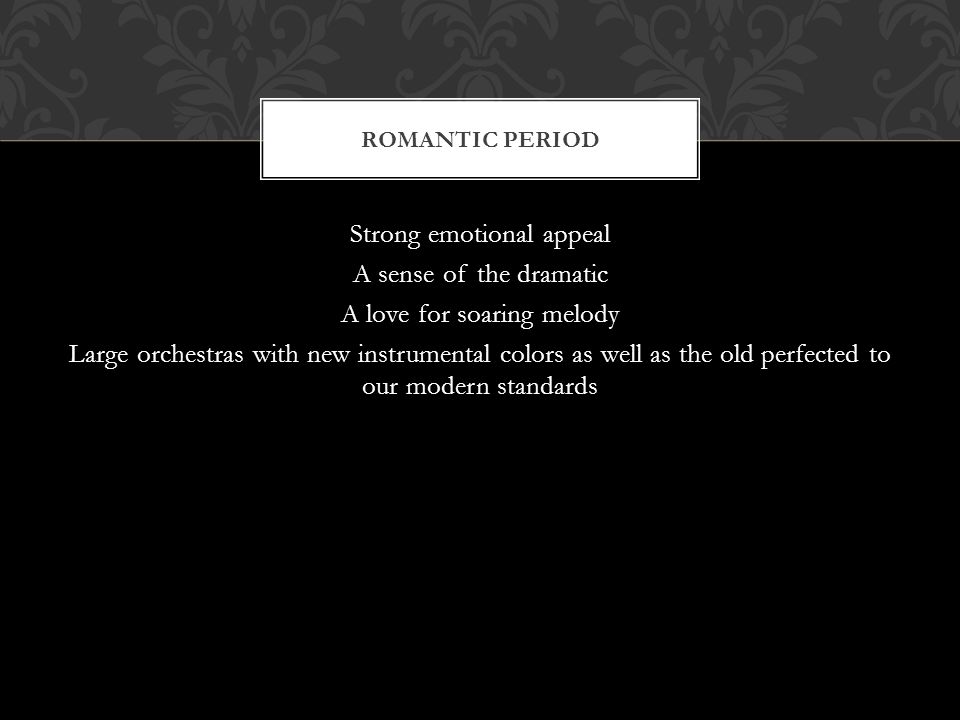 ROMANTIC PERIOD

Strong emotional appeal

A sense of the dramatic

A love for soaring melody

Large orchestras with new instrumental colors as well as the old perfected to our modern standards